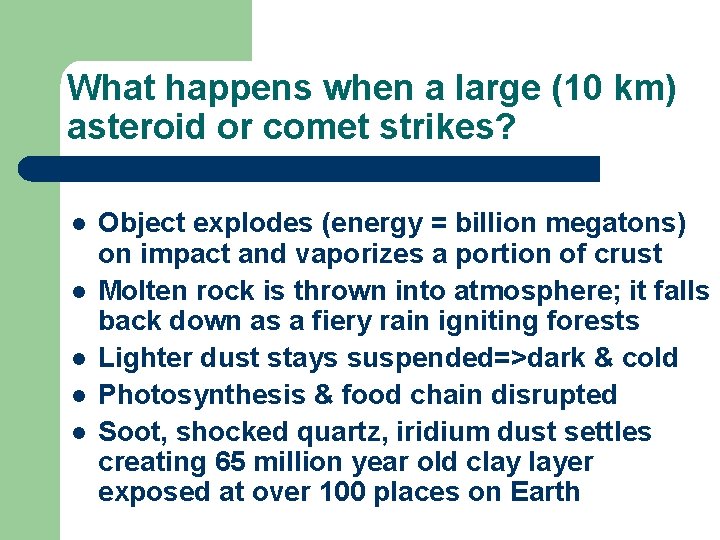 What happens when a large (10 km) asteroid or comet strikes?

- Object explodes (energy = billion megatons) on impact and vaporizes a portion of crust
- Molten rock is thrown into atmosphere; it falls back down as a fiery rain igniting forests
- Lighter dust stays suspended=>dark & cold
- Photosynthesis & food chain disrupted
- Soot, shocked quartz, iridium dust settles creating 65 million year old clay layer exposed at over 100 places on Earth